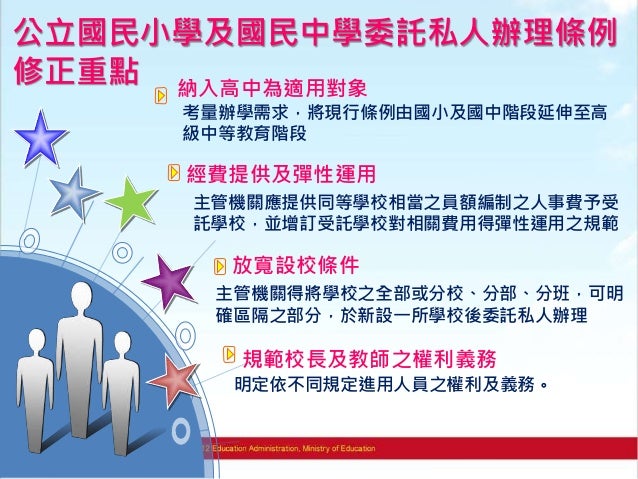 公立國民小學及國民中學委託私人辦理條例修正重點

納入高中為適用對象

考量辦學需求，將現行條例由國小及國中階段延伸至高級中等教育階段

經費提供及彈性運用

主管機關應提供同等學校相當之員額編制之人事費予受託學校，並增訂受託學校對相關費用得彈性運用之規範

放寬設校條件

主管機關得將學校之全部或分校、分部、分班，可明確區隔之部分，於新設一所學校後委託私人辦理

規範校長及教師之權利義務

明定依不同規定進用人員之權利及義務。

12 Education Administration, Ministry of Education